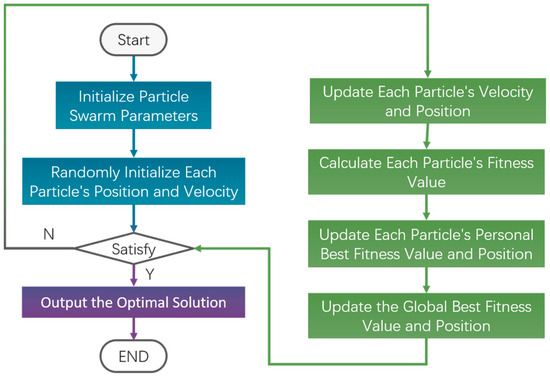 Start

Initialize Particle Swarm Parameters

Randomly Initialize Each Particle's Position and Velocity

N

Satisfy

Y

Output the Optimal Solution

END

Update Each Particle's Velocity and Position

Calculate Each Particle's Fitness Value

Update Each Particle's Personal Best Fitness Value and Position

Update the Global Best Fitness Value and Position